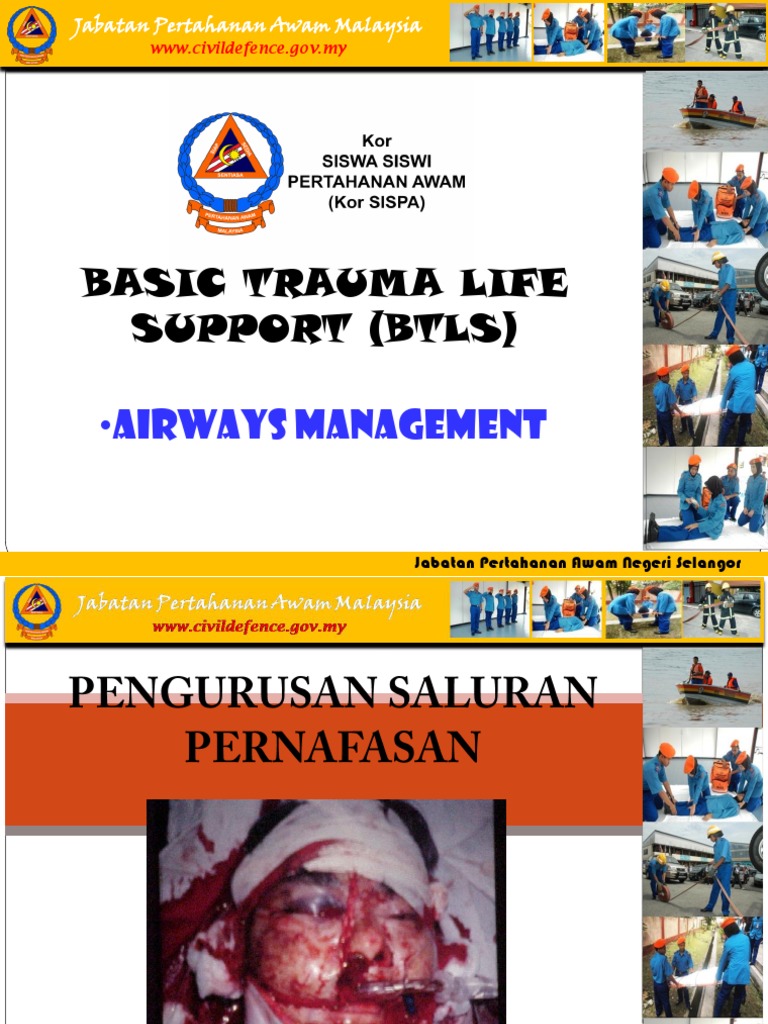 Jabatan Pertahanan Awam Malaysia
www.civildefence.gov.my

SENTIASA
PERTAHANAN AWAM
MALAYSIA

Kor
SISWA SISWI
PERTAHANAN AWAM
(Kor SISPA)

BASIC TRAUMA LIFE SUPPORT (BTLS)

•AIRWAYS MANAGEMENT

Jabatan Pertahanan Awam Negeri Selangor

Jabatan Pertahanan Awam Malaysia
www.civildefence.gov.my

PENGURUSAN SALURAN PERNAFASAN